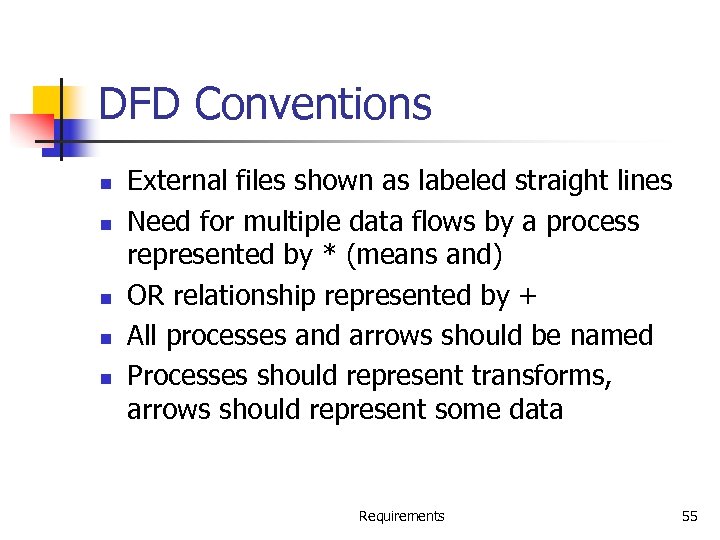 DFD Conventions

- External files shown as labeled straight lines
- Need for multiple data flows by a process represented by * (means and)
- OR relationship represented by +
- All processes and arrows should be named
- Processes should represent transforms, arrows should represent some data

Requirements

55